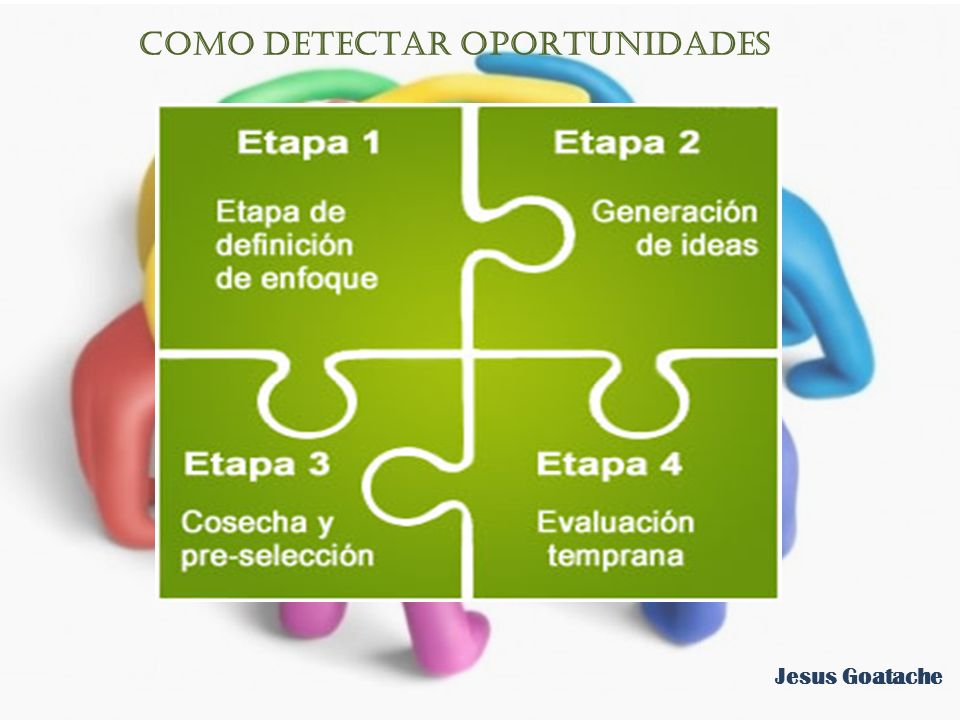 COMO DETECTAR OPORTUNIDADES

Etapa 1

Etapa de definición de enfoque

Etapa 2

Generación de ideas

Etapa 3

Cosecha y pre-selección

Etapa 4

Evaluación temprana

Jesus Goatache